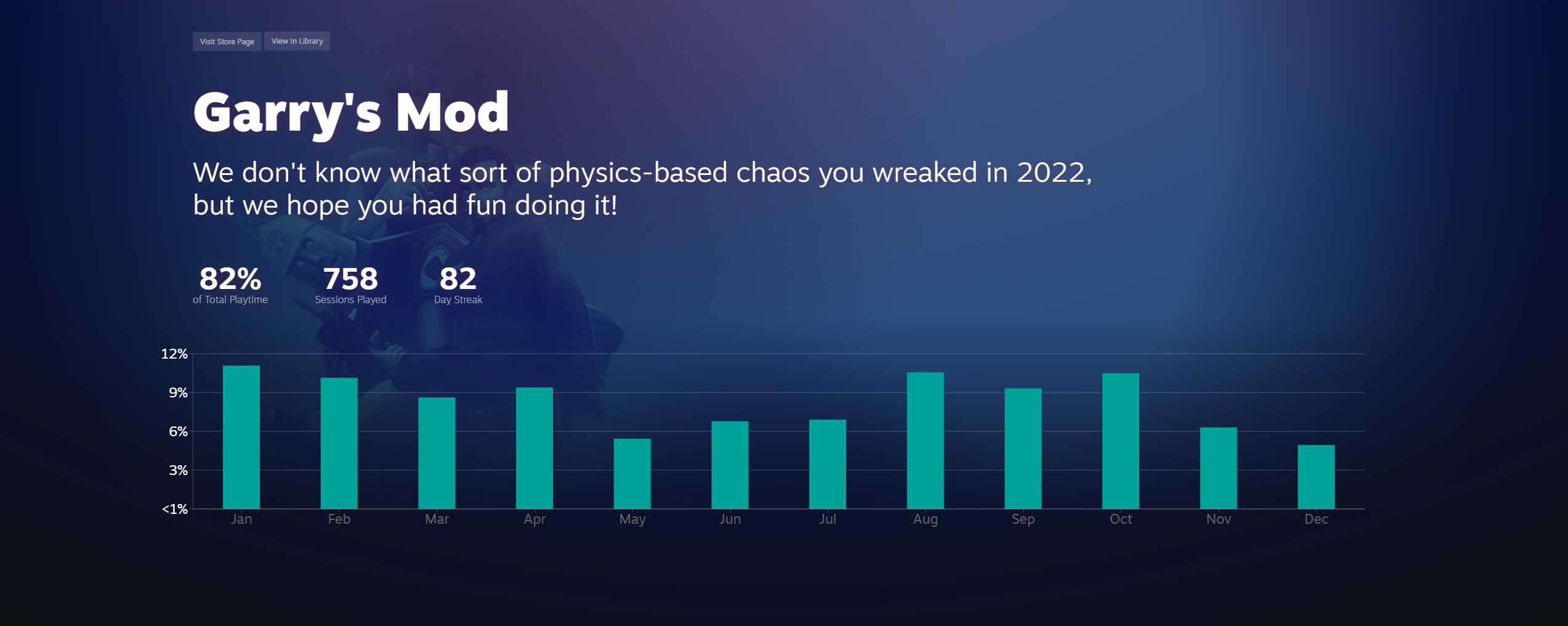 Visit Store Page
View In Library

Garry's Mod

We don't know what sort of physics-based chaos you wreaked in 2022, but we hope you had fun doing it!

82%
of Total Playtime

758
Sessions Played

82
Day Streak

12%
9%
6%
3%
<1%

Jan
Feb
Mar
Apr
May
Jun
Jul
Aug
Sep
Oct
Nov
Dec